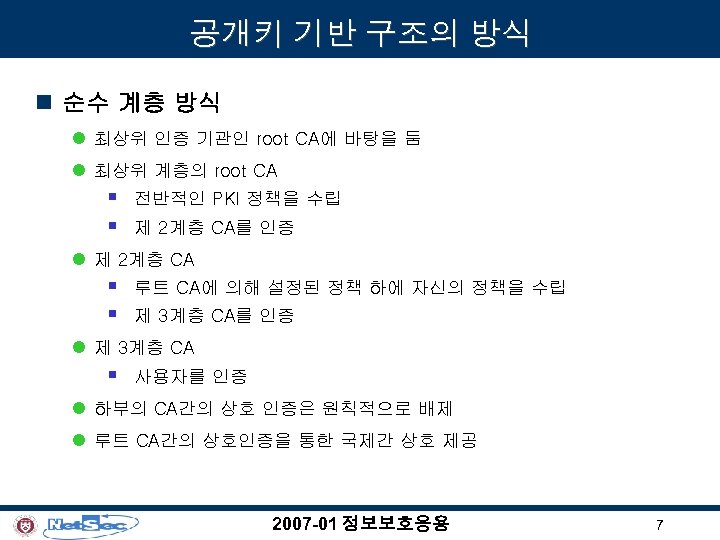 공개키 기반 구조의 방식

순수 계층 방식

최상위 인증 기관인 root CA에 바탕을 둠

최상위 계층의 root CA

전반적인 PKI 정책을 수립

제 2계층 CA를 인증

제 2계층 CA

루트 CA에 의해 설정된 정책 하에 자신의 정책을 수립

제 3계층 CA를 인증

제 3계층 CA

사용자를 인증

하부의 CA간의 상호 인증은 원칙적으로 배제

루트 CA간의 상호인증을 통한 국제간 상호 제공

NetSec

2007-01 정보보호응용

7